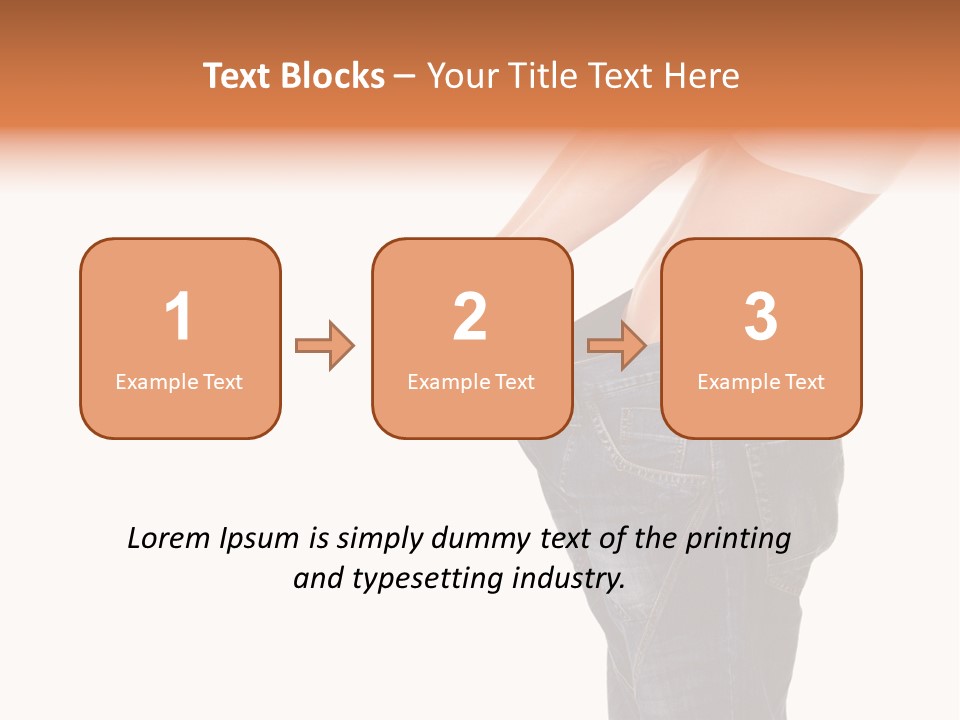 Text Blocks – Your Title Text Here

1
Example Text

2
Example Text

3
Example Text

Lorem Ipsum is simply dummy text of the printing and typesetting industry.